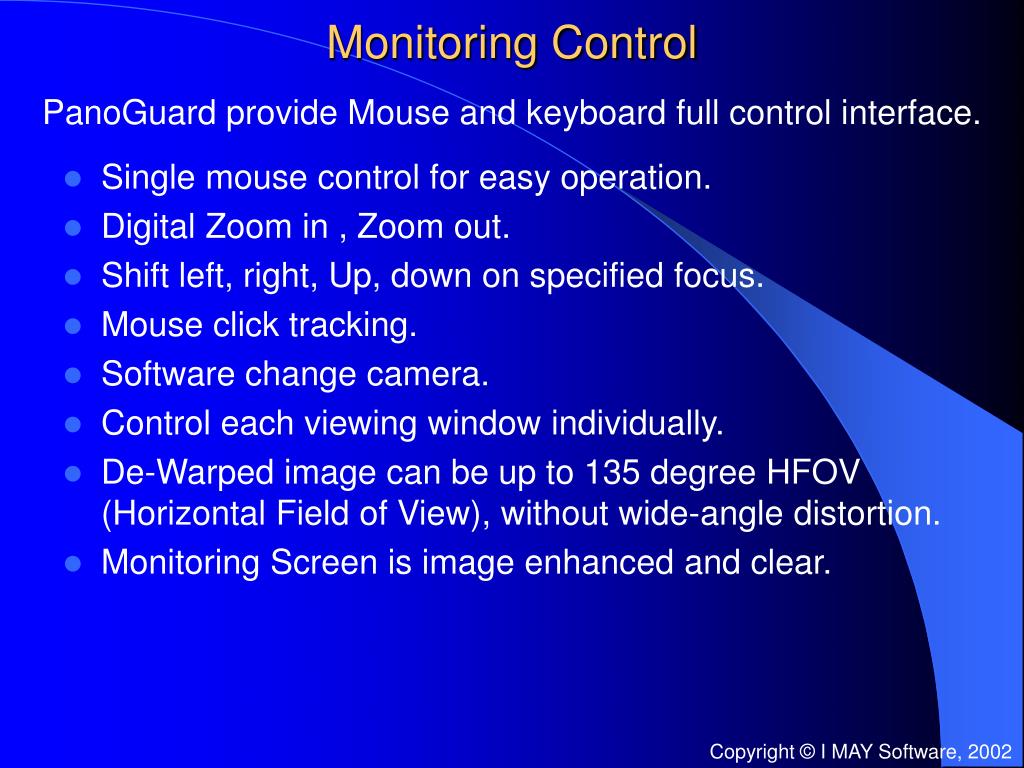 Monitoring Control

PanoGuard provide Mouse and keyboard full control interface.

- Single mouse control for easy operation.
- Digital Zoom in , Zoom out.
- Shift left, right, Up, down on specified focus.
- Mouse click tracking.
- Software change camera.
- Control each viewing window individually.
- De-Warped image can be up to 135 degree HFOV (Horizontal Field of View), without wide-angle distortion.
- Monitoring Screen is image enhanced and clear.

Copyright © I MAY Software, 2002